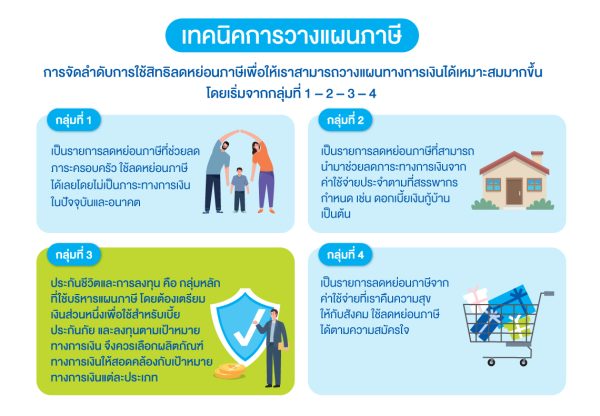 เทคนิคการวางแผนภาษี

การจัดลำดับการใช้สิทธิลดหย่อนภาษีเพื่อให้เราสามารถวางแผนทางการเงินได้เหมาะสมมากขึ้น โดยเริ่มจากกลุ่มที่ 1 – 2 – 3 – 4

กลุ่มที่ 1

เป็นรายการลดหย่อนภาษีที่ช่วยลดภาระครอบครัว ใช้ลดหย่อนภาษีได้เลยโดยไม่เป็นภาระทางการเงินในปัจจุบันและอนาคต

กลุ่มที่ 2

เป็นรายการลดหย่อนภาษีที่สามารถนำมาช่วยลดภาระทางการเงินจากค่าใช้จ่ายประจำตามที่สรรพากรกำหนด เช่น ดอกเบี้ยเงินกู้บ้าน เป็นต้น

กลุ่มที่ 3

ประกันชีวิตและการลงทุน คือ กลุ่มหลักที่ใช้บริหารแผนภาษี โดยต้องเตรียมเงินส่วนหนึ่งเพื่อใช้สำหรับเบี้ยประกันภัย และลงทุนตามเป้าหมายทางการเงิน จึงควรเลือกผลิตภัณฑ์ทางการเงินให้สอดคล้องกับเป้าหมายทางการเงินแต่ละประเภท

กลุ่มที่ 4

เป็นรายการลดหย่อนภาษีจากค่าใช้จ่ายที่เราคืนความสุขให้กับสังคม ใช้ลดหย่อนภาษีได้ตามความสมัครใจ